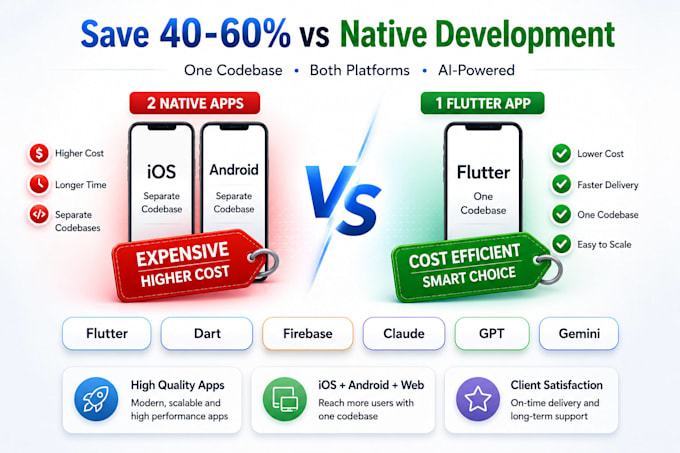 Save 40-60% vs Native Development

One Codebase • Both Platforms • AI-Powered

2 NATIVE APPS

Higher Cost
Longer Time
Separate Codebases

iOS
Separate Codebase

Android
Separate Codebase

EXPENSIVE
HIGHER COST

VS

1 FLUTTER APP

Flutter
One Codebase

Lower Cost
Faster Delivery
One Codebase
Easy to Scale

COST EFFICIENT
SMART CHOICE

Flutter
Dart
Firebase
Claude
GPT
Gemini

High Quality Apps
Modern, scalable and high performance apps

iOS + Android + Web
Reach more users with one codebase

Client Satisfaction
On-time delivery and long-term support